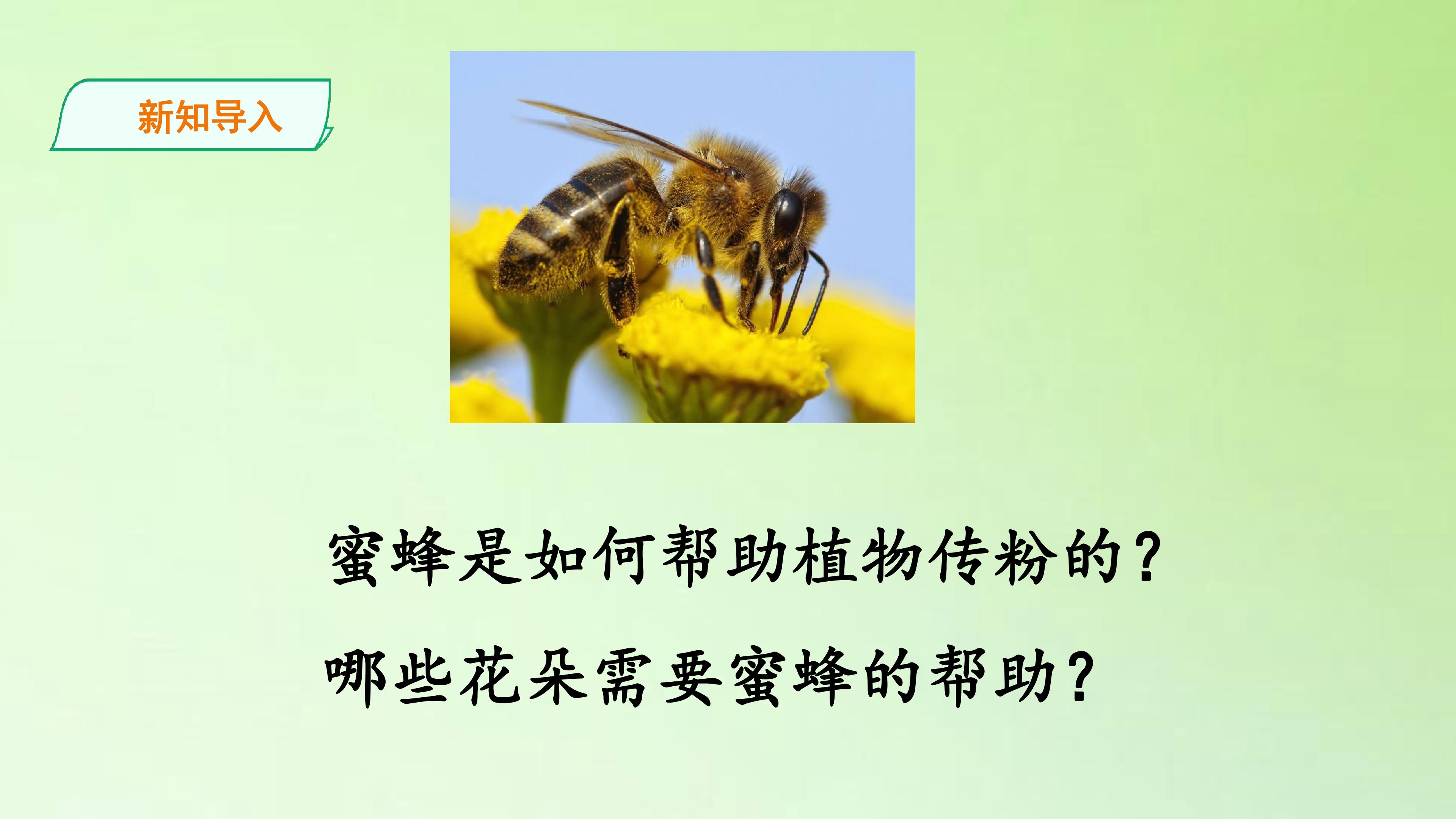 新知导入

蜜蜂是如何帮助植物传粉的?

哪些花朵需要蜜蜂的帮助?